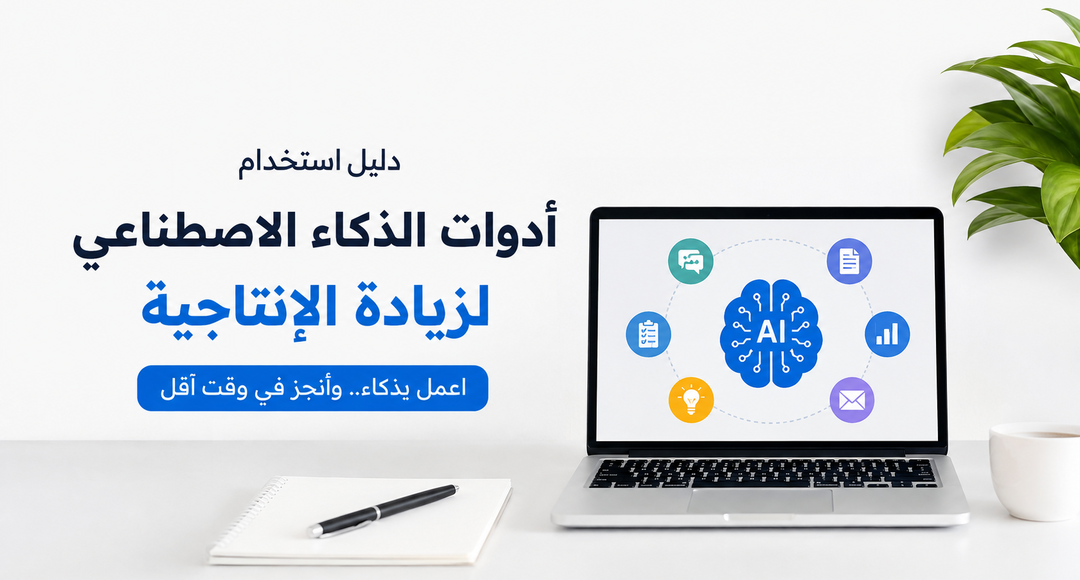 دليل استخدام

أدوات الذكاء الاصطناعي

لزيادة الإنتاجية

اعمل بذكاء.. وأنجز في وقت أقل

AI